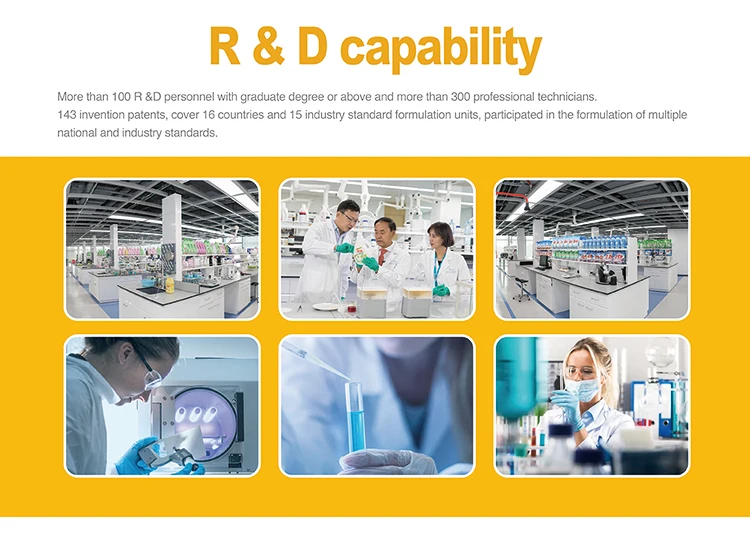 R & D capability

More than 100 R &D personnel with graduate degree or above and more than 300 professional technicians.
143 invention patents, cover 16 countries and 15 industry standard formulation units, participated in the formulation of multiple national and industry standards.